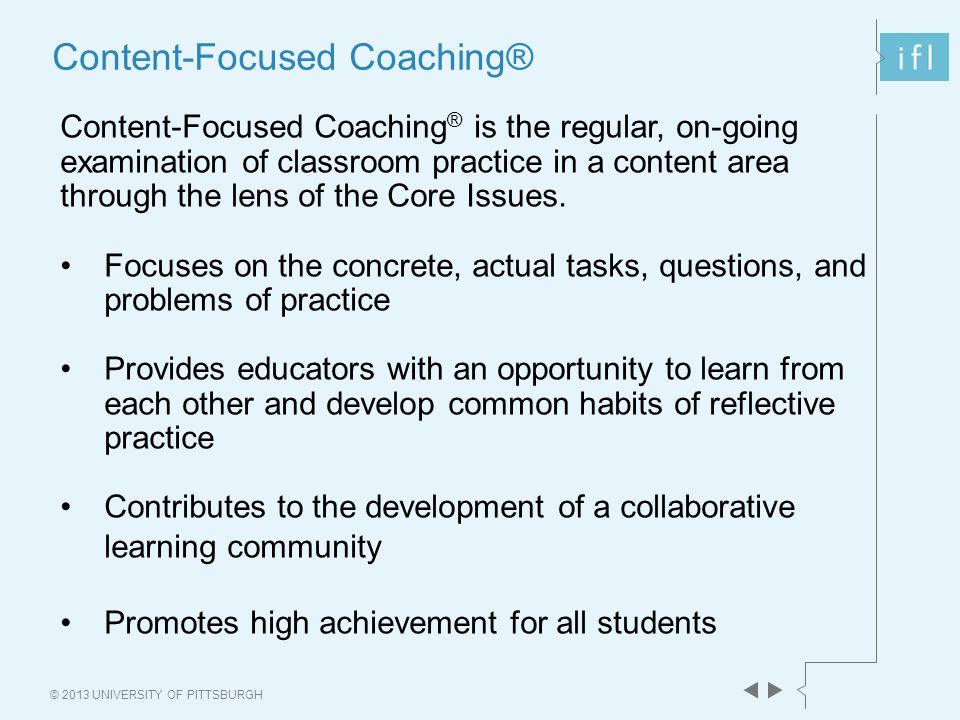 Content-Focused Coaching®

ifl

Content-Focused Coaching® is the regular, on-going examination of classroom practice in a content area through the lens of the Core Issues.

• Focuses on the concrete, actual tasks, questions, and problems of practice

• Provides educators with an opportunity to learn from each other and develop common habits of reflective practice

• Contributes to the development of a collaborative learning community

• Promotes high achievement for all students

© 2013 UNIVERSITY OF PITTSBURGH